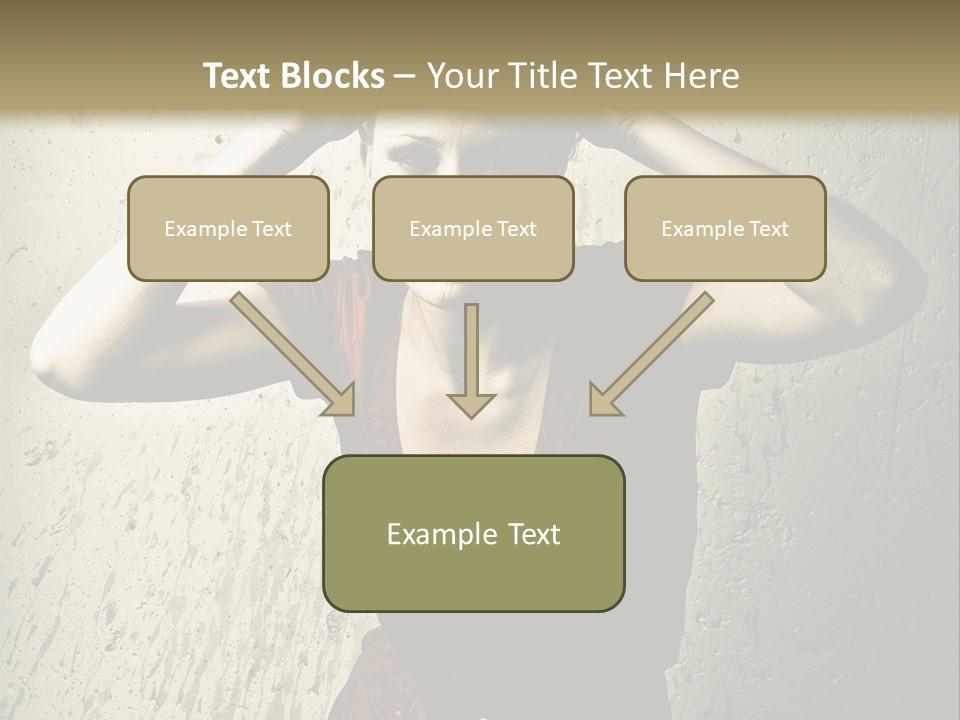 Text Blocks – Your Title Text Here

Example Text

Example Text

Example Text

Example Text